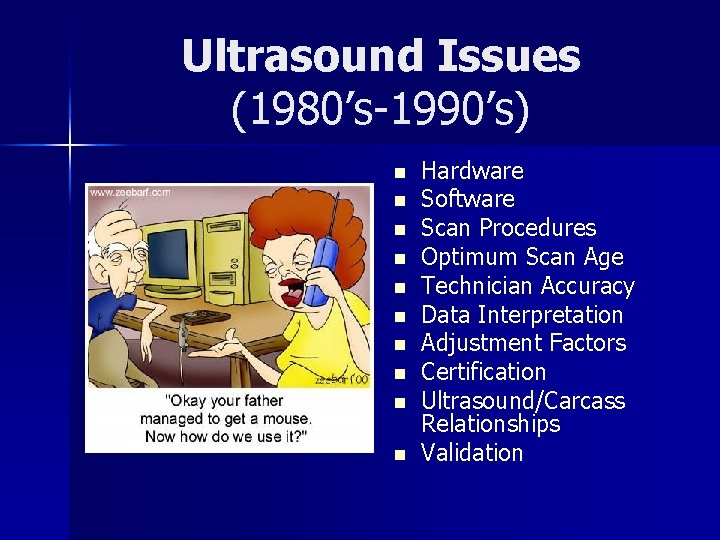 Ultrasound Issues
(1980's-1990's)

www.zeebarf.com

zeebarf'00

"Okay your father managed to get a mouse. Now how do we use it?"

- Hardware
- Software
- Scan Procedures
- Optimum Scan Age
- Technician Accuracy
- Data Interpretation
- Adjustment Factors
- Certification
- Ultrasound/Carcass Relationships
- Validation